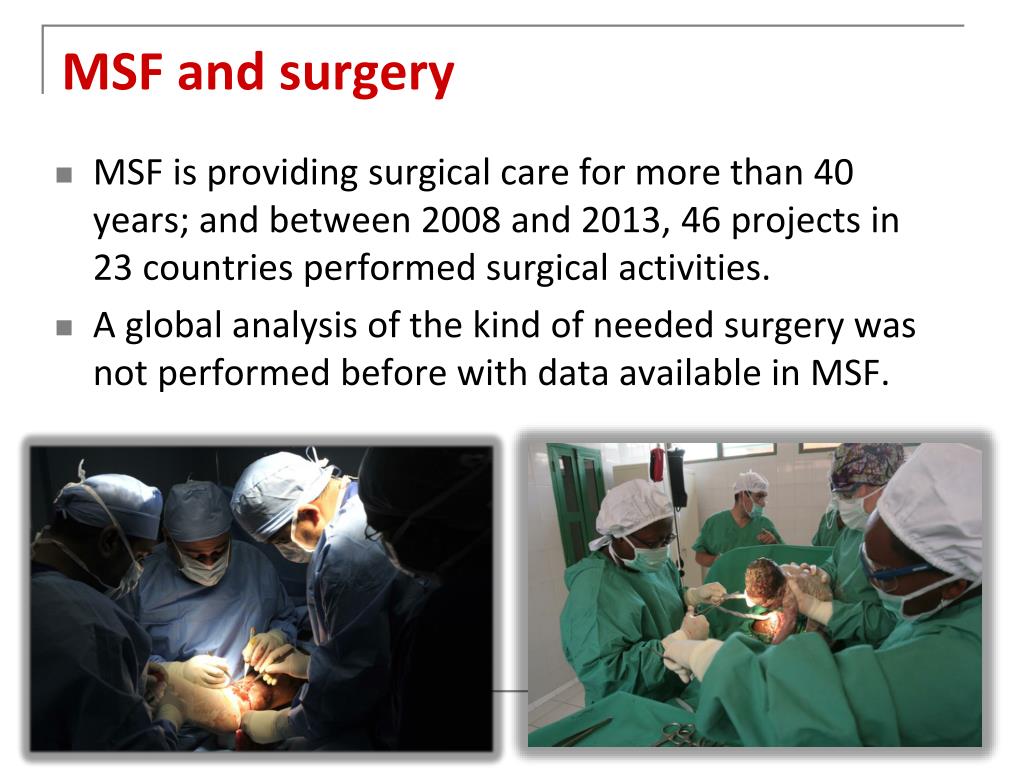 MSF and surgery

MSF is providing surgical care for more than 40 years; and between 2008 and 2013, 46 projects in 23 countries performed surgical activities.

A global analysis of the kind of needed surgery was not performed before with data available in MSF.